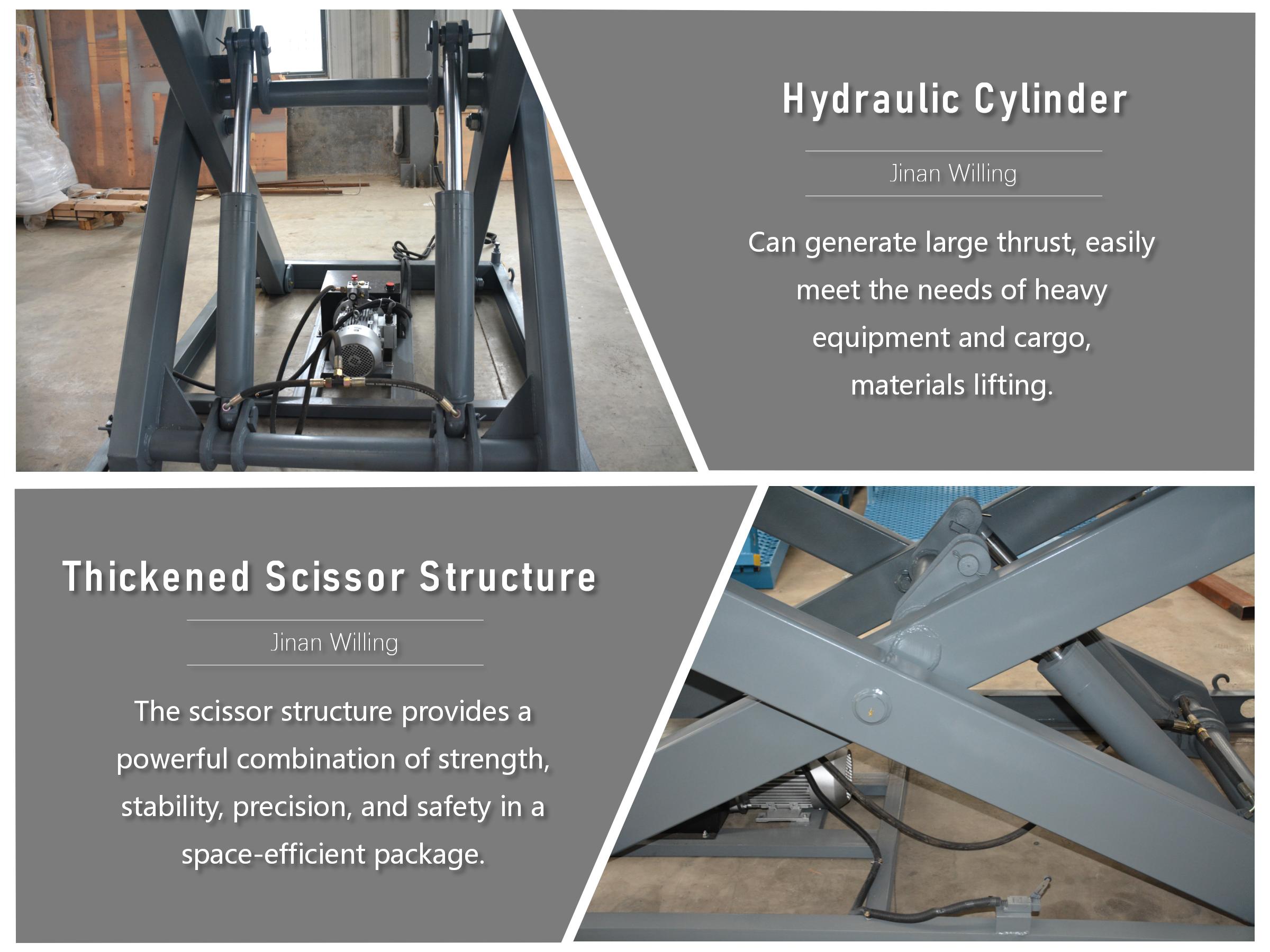 Hydraulic Cylinder

Jinan Willing

Can generate large thrust, easily meet the needs of heavy equipment and cargo, materials lifting.

Thickened Scissor Structure

Jinan Willing

The scissor structure provides a powerful combination of strength, stability, precision, and safety in a space-efficient package.